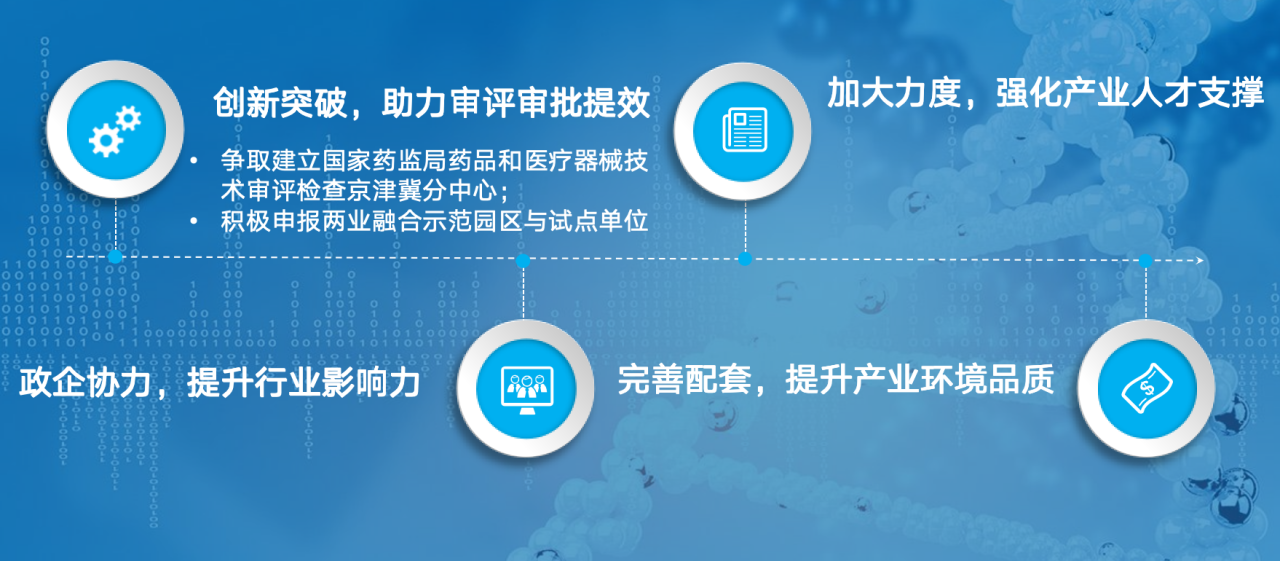 创新突破，助力审评审批提效

• 争取建立国家药监局药品和医疗器械技术审评检查京津冀分中心；
• 积极申报两业融合示范园区与试点单位

加大力度，强化产业人才支撑

政企协力，提升行业影响力

完善配套，提升产业环境品质